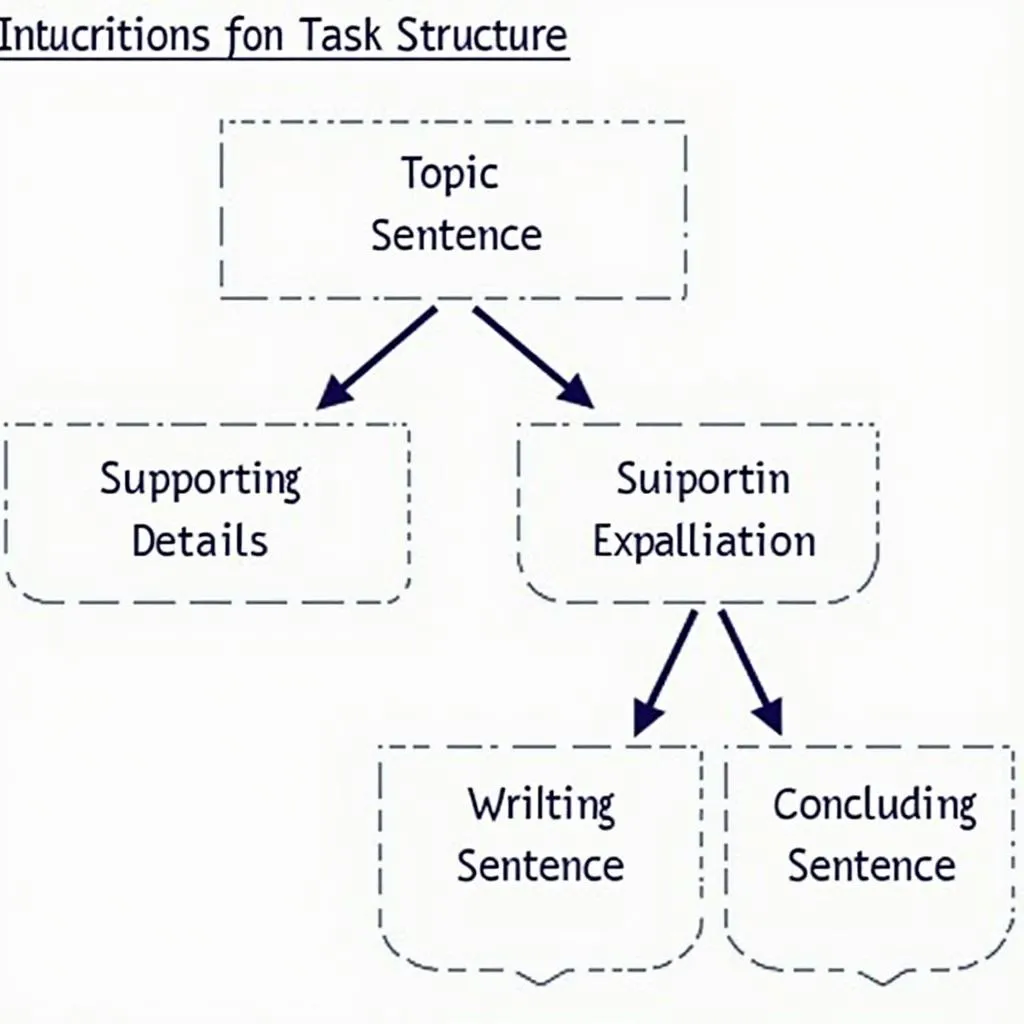 Intucritions fon Task Structure

Topic Sentence

Supporting Details

Suiportin Expalliation

Wrilting Sentence

Concluding Sentence